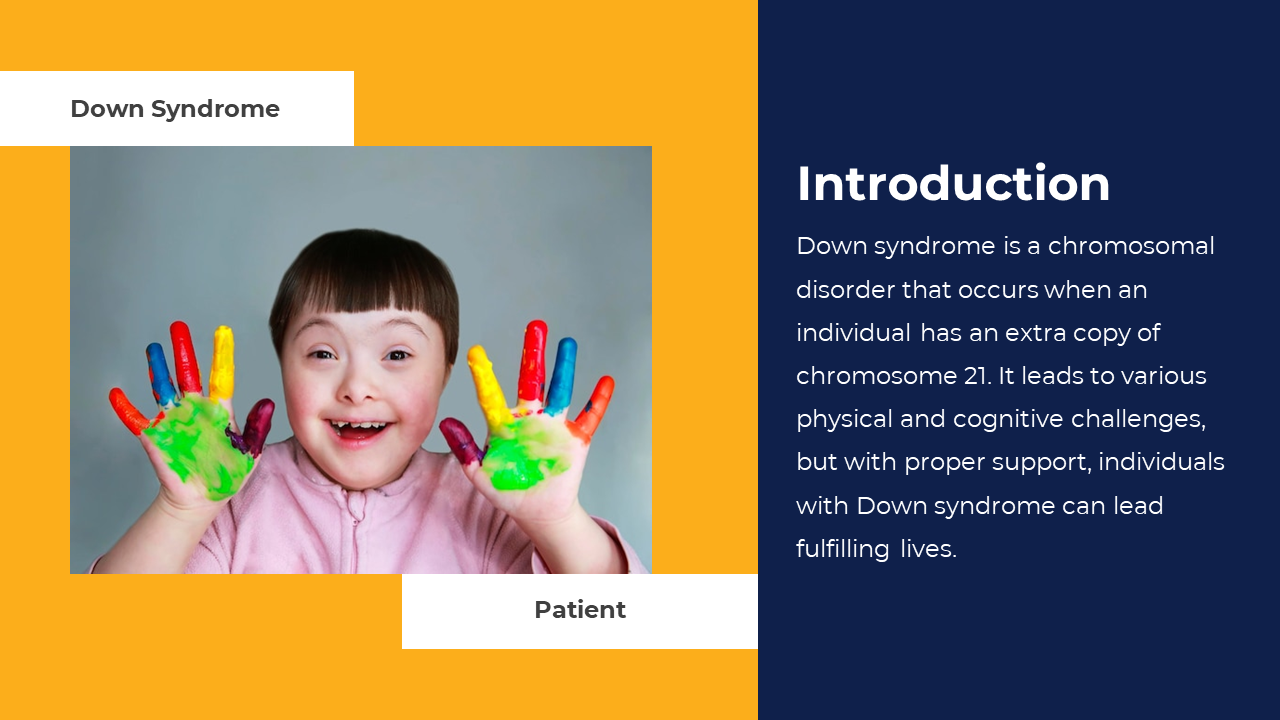 Down Syndrome

Patient

Introduction

Down syndrome is a chromosomal disorder that occurs when an individual has an extra copy of chromosome 21. It leads to various physical and cognitive challenges, but with proper support, individuals with Down syndrome can lead fulfilling lives.